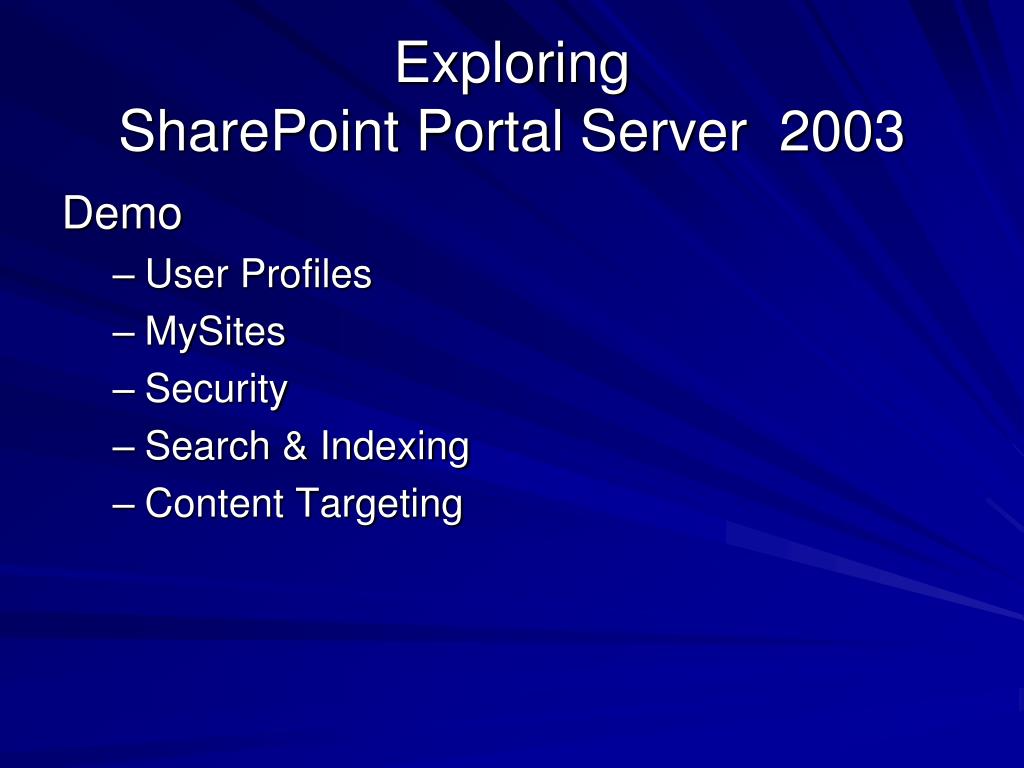 Exploring
SharePoint Portal Server 2003

Demo
– User Profiles
– MySites
– Security
– Search & Indexing
– Content Targeting